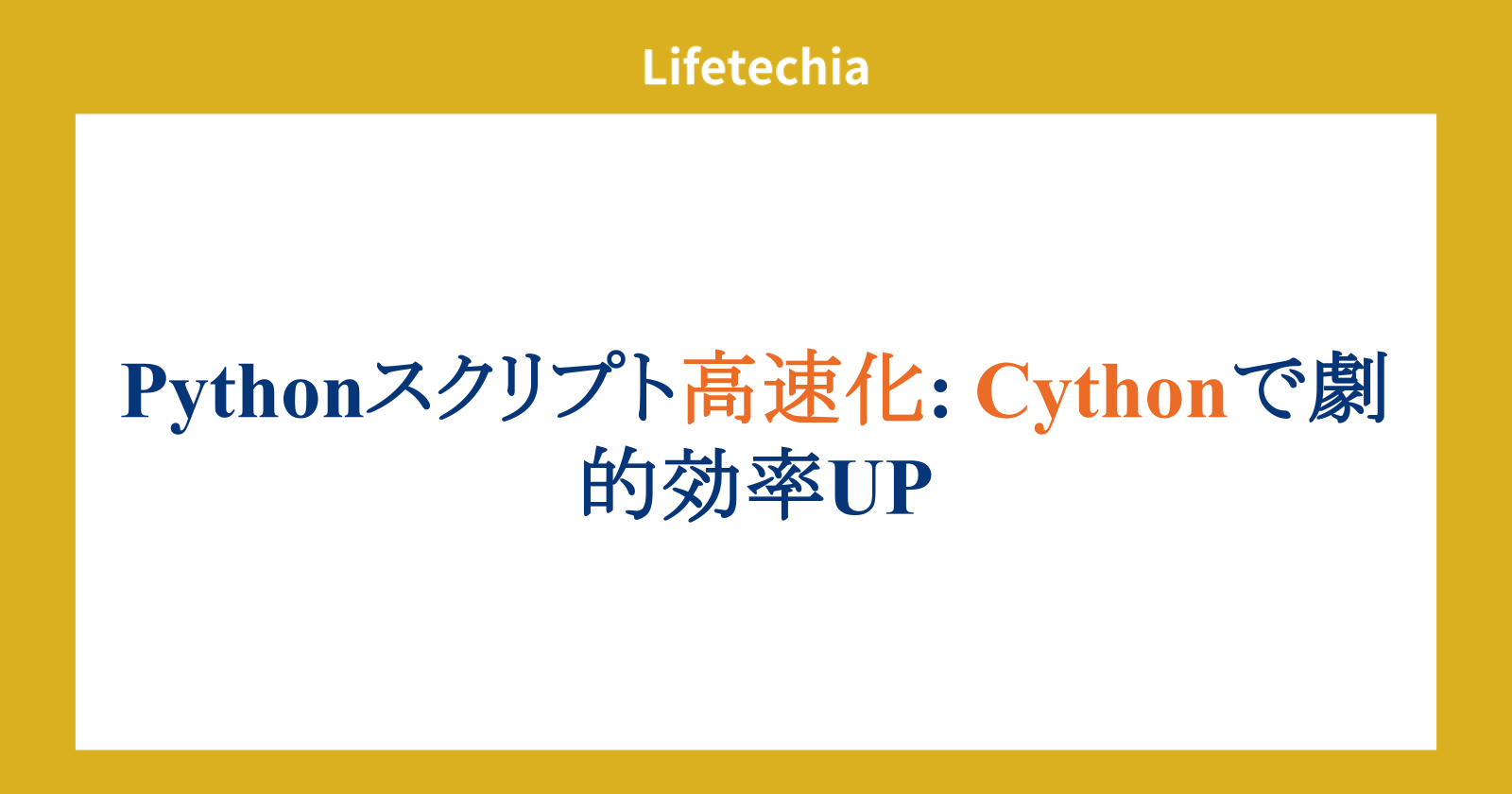 Lifetechia

Pythonスクリプト高速化: Cythonで劇的効率UP